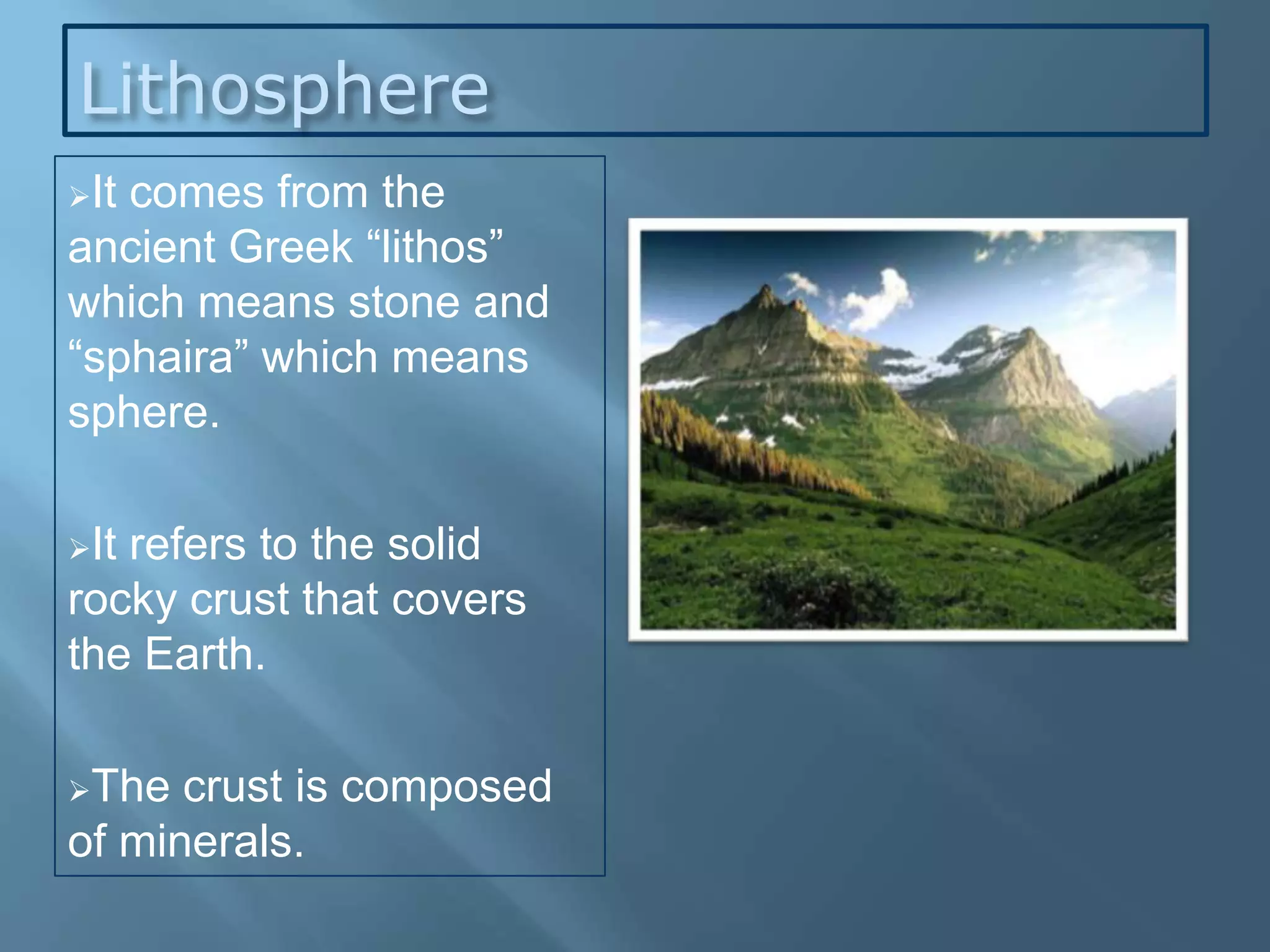 Lithosphere

➢It comes from the ancient Greek “lithos” which means stone and “sphaira” which means sphere.

➢It refers to the solid rocky crust that covers the Earth.

➢The crust is composed of minerals.